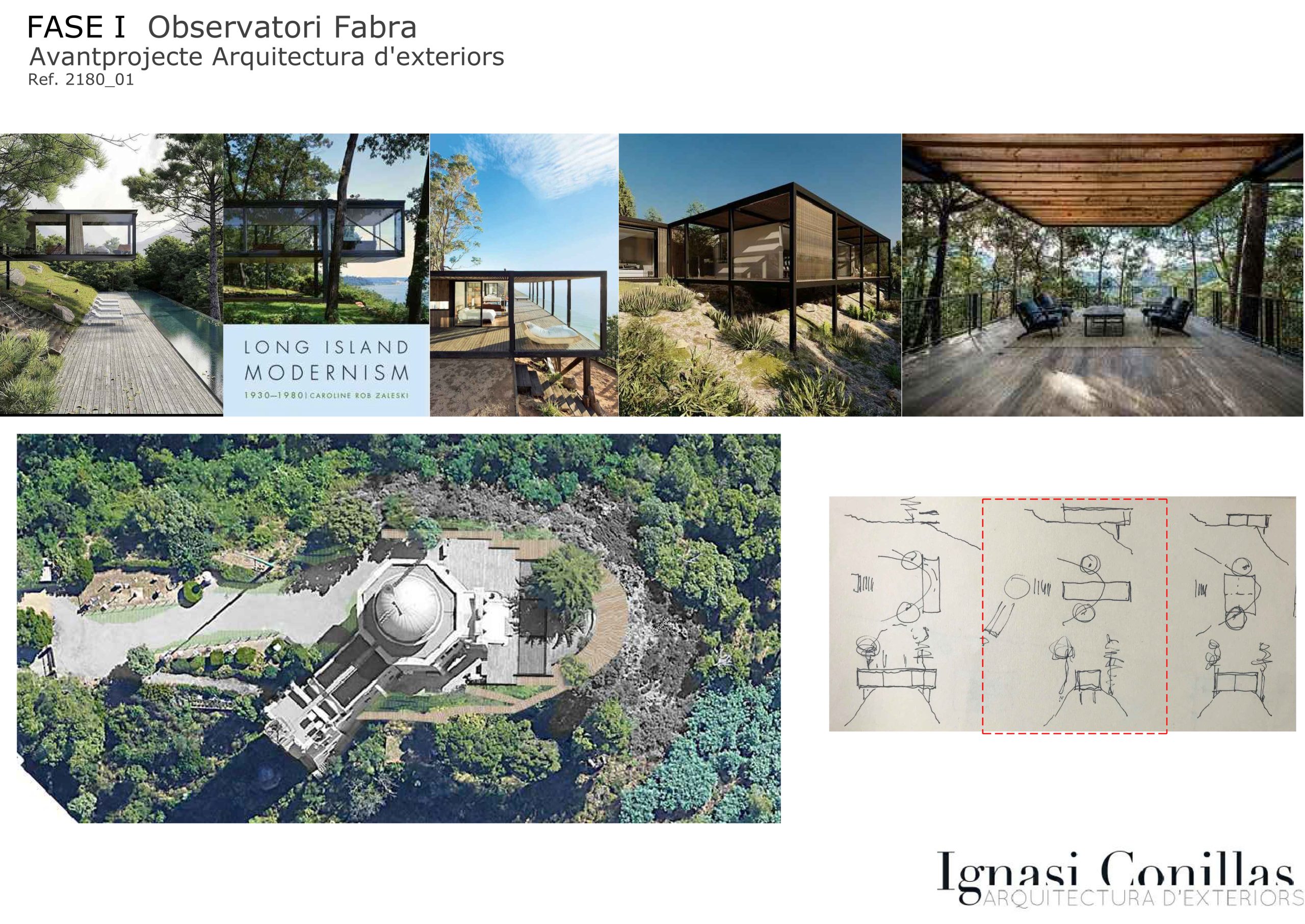 FASE I Observatori Fabra
Avantprojecte Arquitectura d'exteriors
Ref. 2180_01

LONG ISLAND MODERNISM
1930–1980 | CAROLINE ROB ZALESKI

Ignasi Conillas
ARQUITECTURA D'EXTERIORS